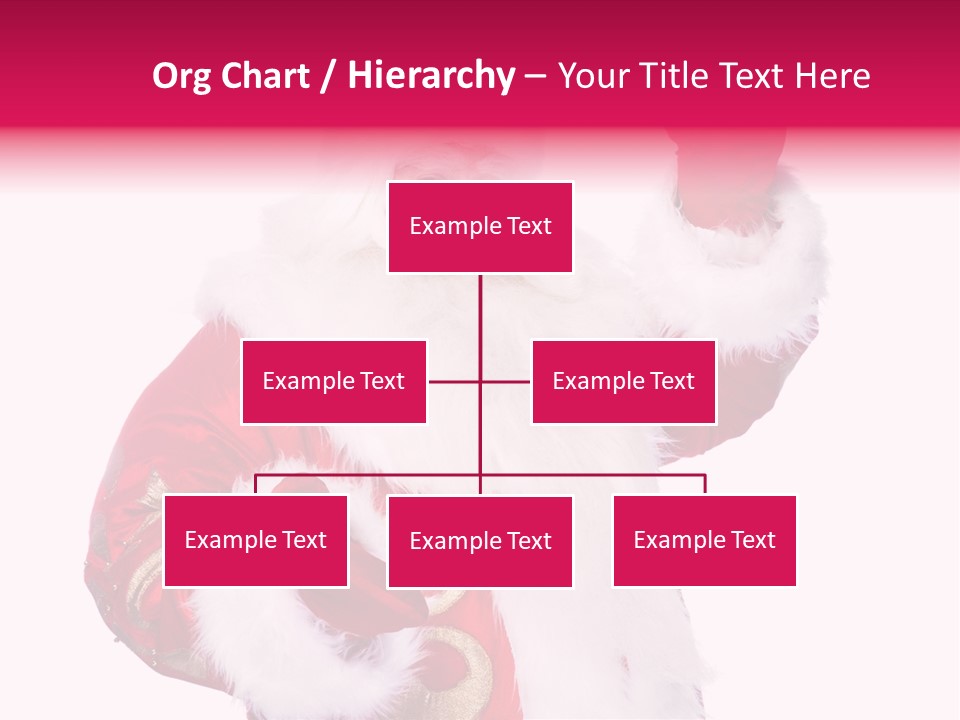 Org Chart / Hierarchy – Your Title Text Here

Example Text

Example Text

Example Text

Example Text

Example Text

Example Text